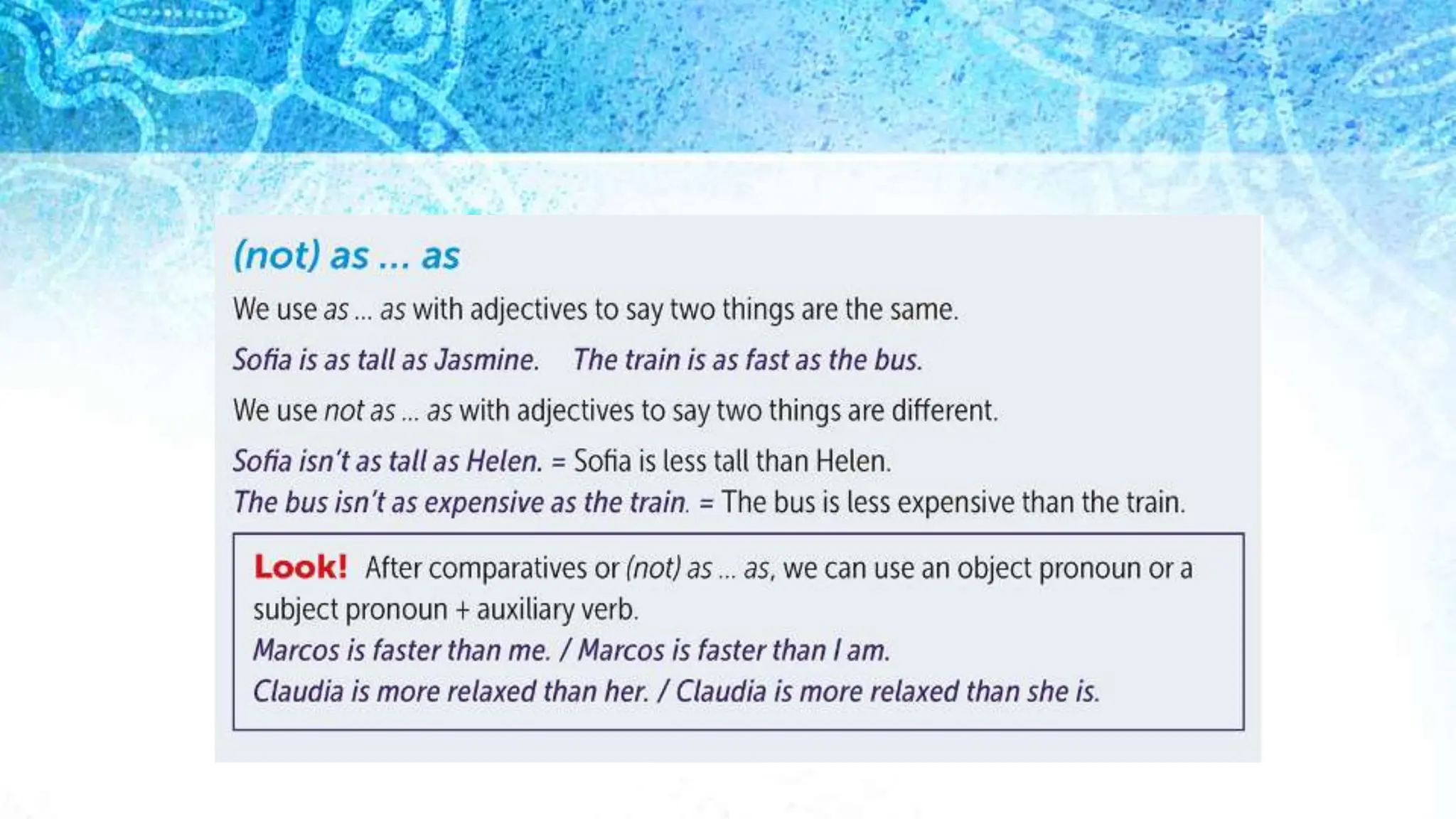 (not) as ... as

We use as ... as with adjectives to say two things are the same.

Sofia is as tall as Jasmine. The train is as fast as the bus.

We use not as ... as with adjectives to say two things are different.

Sofia isn't as tall as Helen. = Sofia is less tall than Helen.
The bus isn't as expensive as the train. = The bus is less expensive than the train.

Look! After comparatives or (not) as ... as, we can use an object pronoun or a subject pronoun + auxiliary verb.
Marcos is faster than me. / Marcos is faster than I am.
Claudia is more relaxed than her. / Claudia is more relaxed than she is.